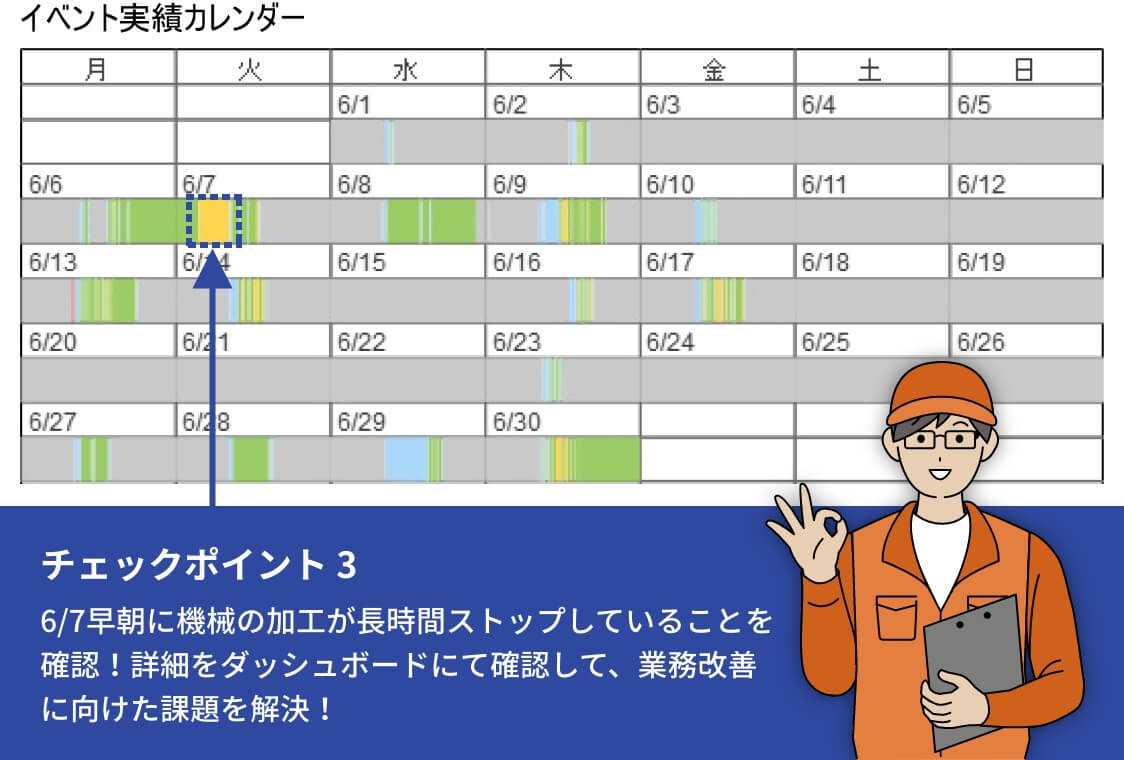 イベント実績カレンダー

| 月 | 火 | 水 | 木 | 金 | 土 | 日 |
|---|---|---|---|---|---|---|
| | | 6/1 | 6/2 | 6/3 | 6/4 | 6/5 |
| 6/6 | 6/7 | 6/8 | 6/9 | 6/10 | 6/11 | 6/12 |
| 6/13 | 6/14 | 6/15 | 6/16 | 6/17 | 6/18 | 6/19 |
| 6/20 | 6/21 | 6/22 | 6/23 | 6/24 | 6/25 | 6/26 |
| 6/27 | 6/28 | 6/29 | 6/30 | | | |

チェックポイント 3

6/7早朝に機械の加工が長時間ストップしていることを確認！詳細をダッシュボードにて確認して、業務改善に向けた課題を解決！